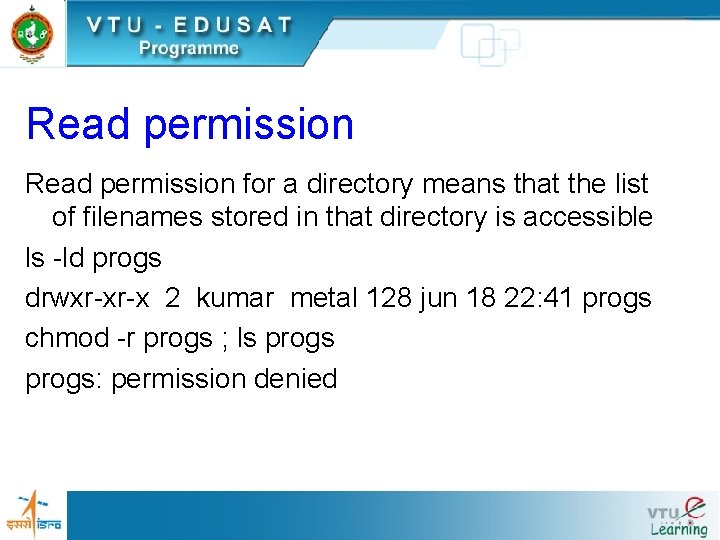 VTU - EDUSAT
Programme

Read permission

Read permission for a directory means that the list of filenames stored in that directory is accessible

ls -ld progs

drwxr-xr-x 2 kumar metal 128 jun 18 22:41 progs

chmod -r progs ; ls progs

progs: permission denied

इसरो isro

VTU e Learning